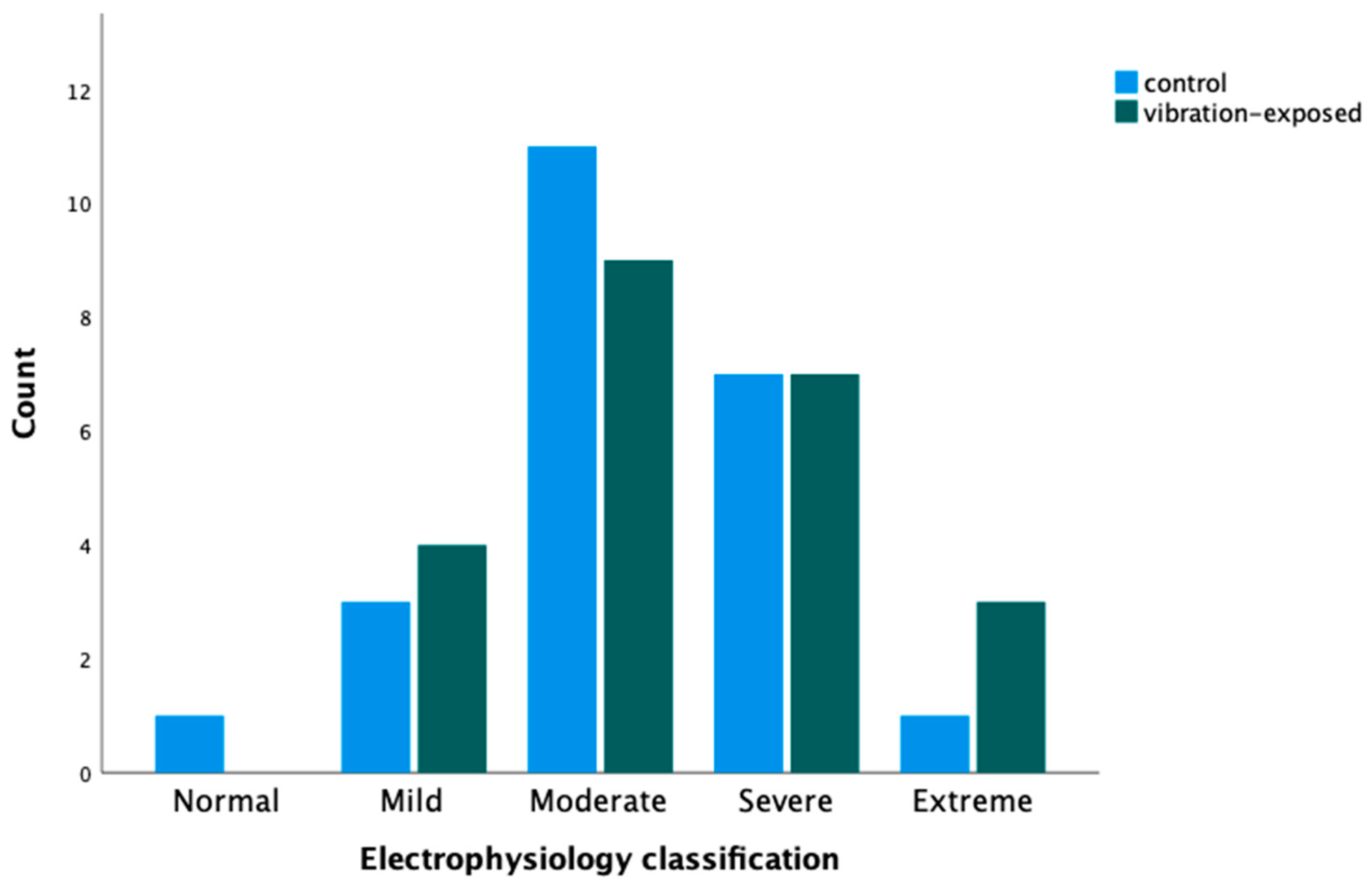 control
vibration-exposed

Count

12
10
8
6
4
2
0

Normal
Mild
Moderate
Severe
Extreme

Electrophysiology classification